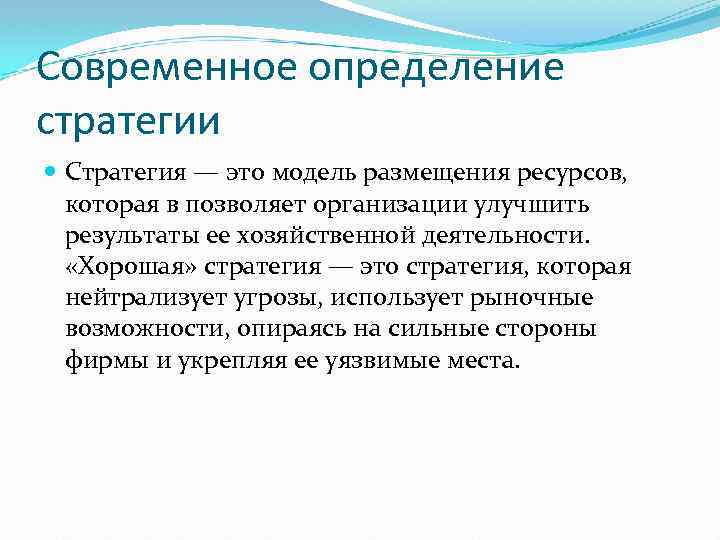 Современное определение стратегии

Стратегия — это модель размещения ресурсов, которая в позволяет организации улучшить результаты ее хозяйственной деятельности. «Хорошая» стратегия — это стратегия, которая нейтрализует угрозы, использует рыночные возможности, опираясь на сильные стороны фирмы и укрепляя ее уязвимые места.